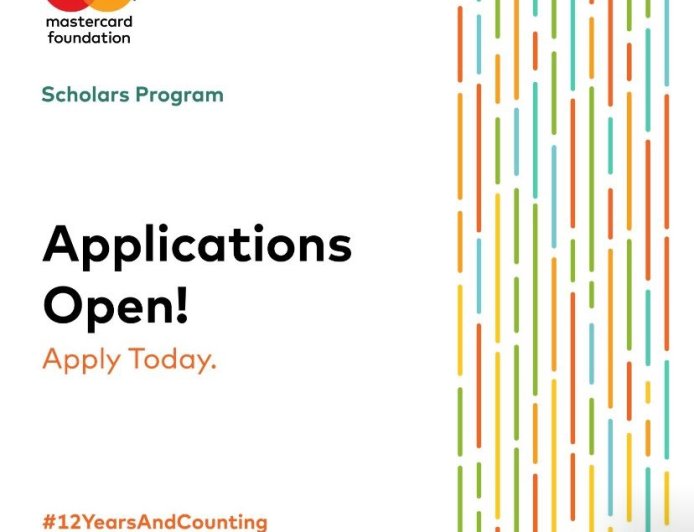 mastercard foundation

Scholars Program

Applications Open!

Apply Today.

#12YearsAndCounting